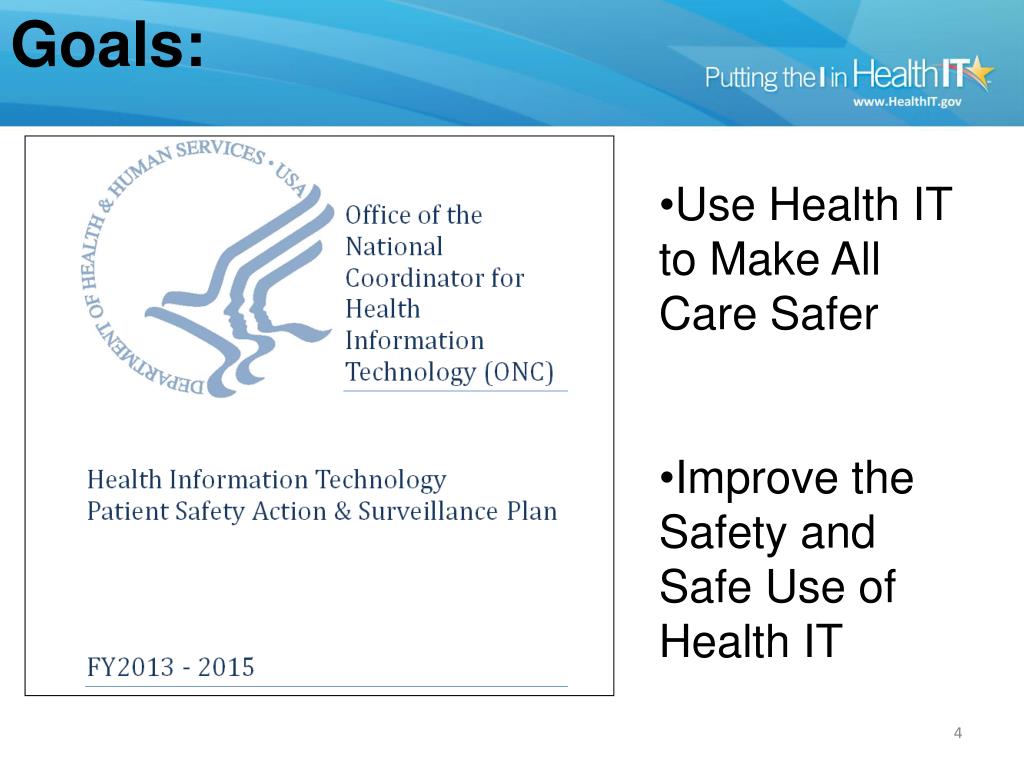 Goals:

Putting the I in HealthIT
www.HealthIT.gov

DEPARTMENT OF HEALTH & HUMAN SERVICES • USA

Office of the National Coordinator for Health Information Technology (ONC)

Health Information Technology
Patient Safety Action & Surveillance Plan

FY2013 - 2015

•Use Health IT to Make All Care Safer

•Improve the Safety and Safe Use of Health IT

4